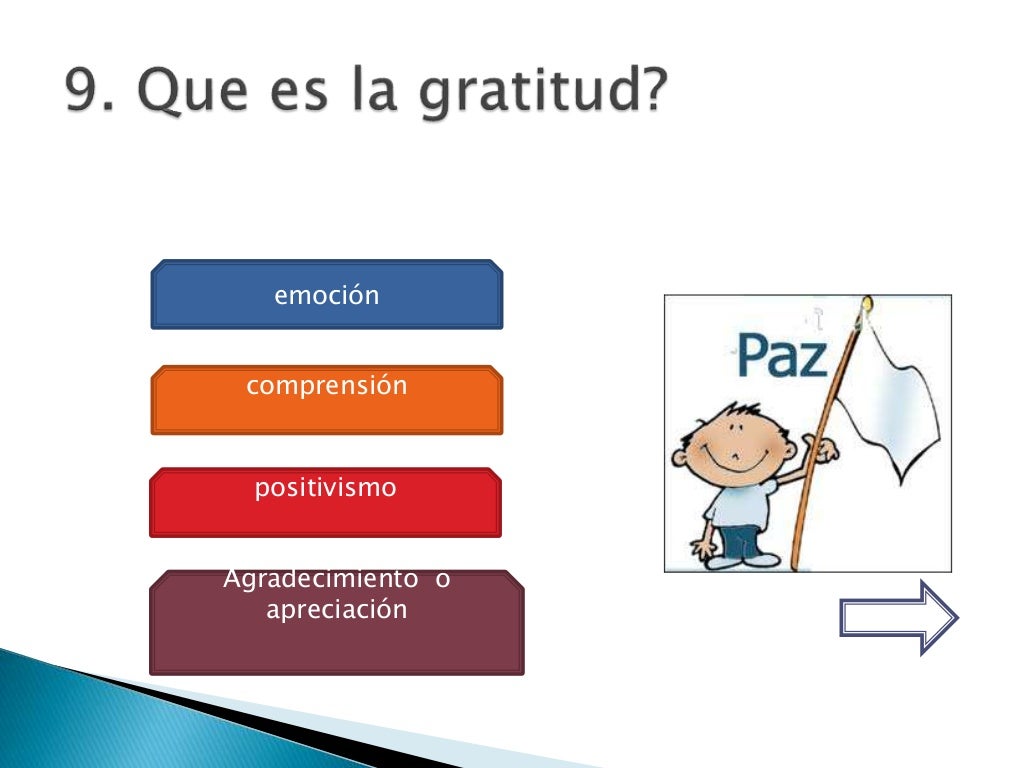 9. Que es la gratitud?

emoción

comprensión

positivismo

Agradecimiento o apreciación

Paz